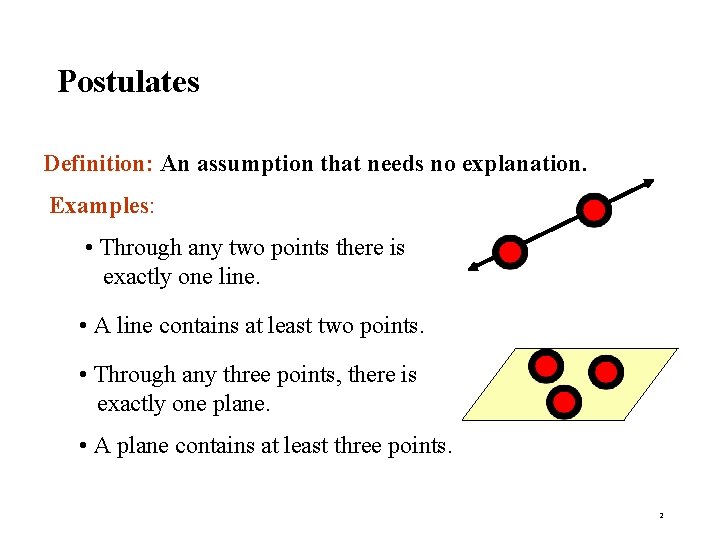 Postulates

Definition: An assumption that needs no explanation.

Examples:

• Through any two points there is exactly one line.

• A line contains at least two points.

• Through any three points, there is exactly one plane.

• A plane contains at least three points.

2